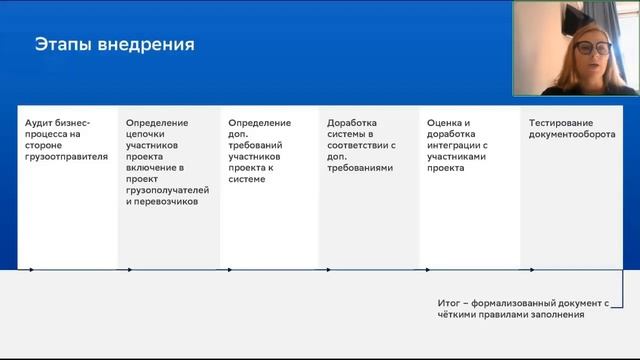 Этапы внедрения

Аудит бизнес-процесса на стороне грузоотправителя

Определение цепочки участников проекта включение в проект грузополучателей и перевозчиков

Определение доп. требований участников проекта к системе

Доработка системы в соответствии с доп. требованиями

Оценка и доработка интеграции с участниками проекта

Тестирование документооборота

Итог – формализованный документ с чёткими правилами заполнения